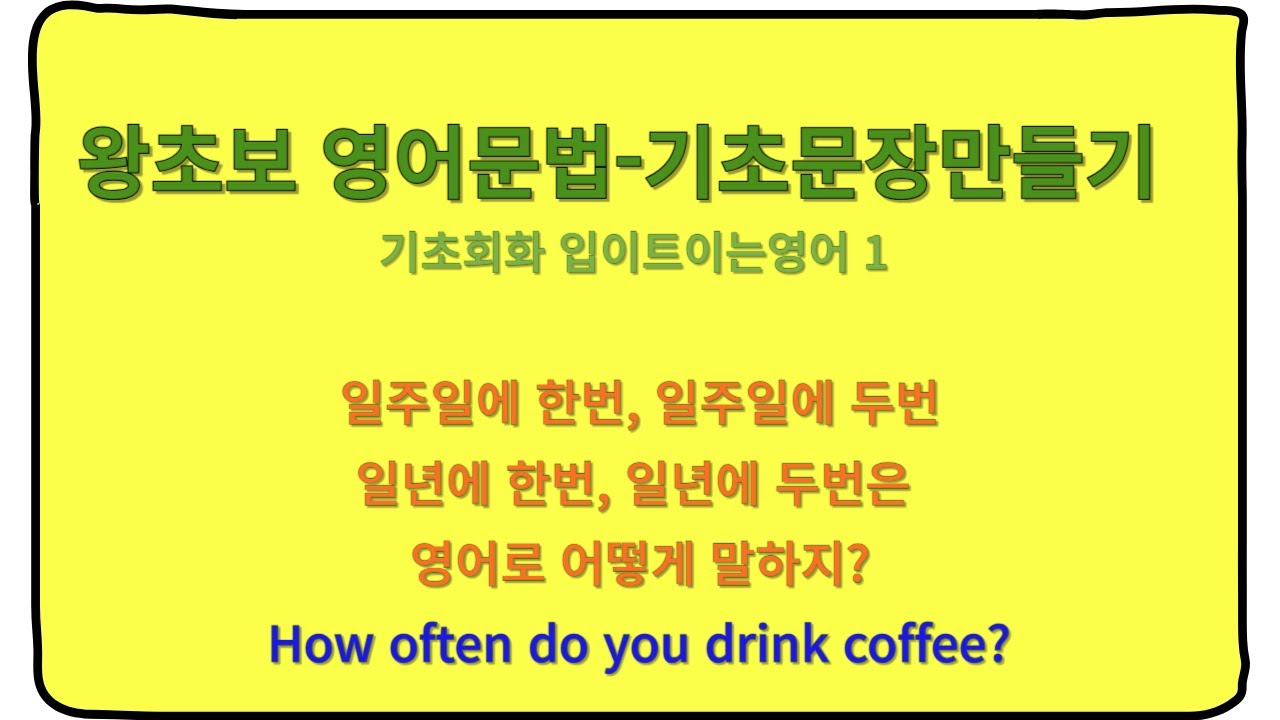 왕초보 영어문법-기초문장만들기

기초회화 입이트이는영어 1

일주일에 한번, 일주일에 두번
일년에 한번, 일년에 두번은
영어로 어떻게 말하지?

How often do you drink coffee?